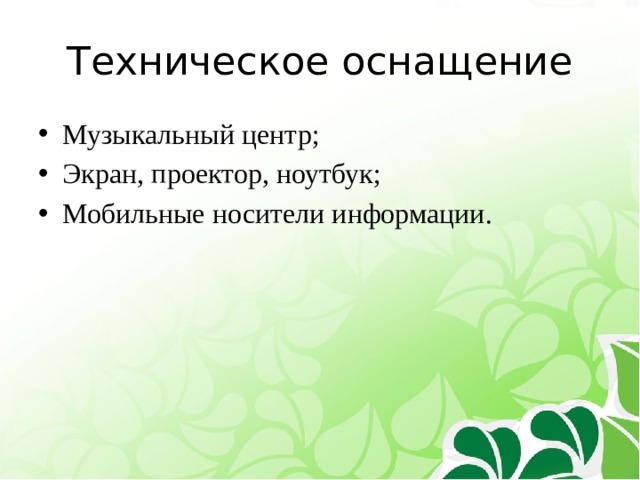 Техническое оснащение

• Музыкальный центр;
• Экран, проектор, ноутбук;
• Мобильные носители информации.